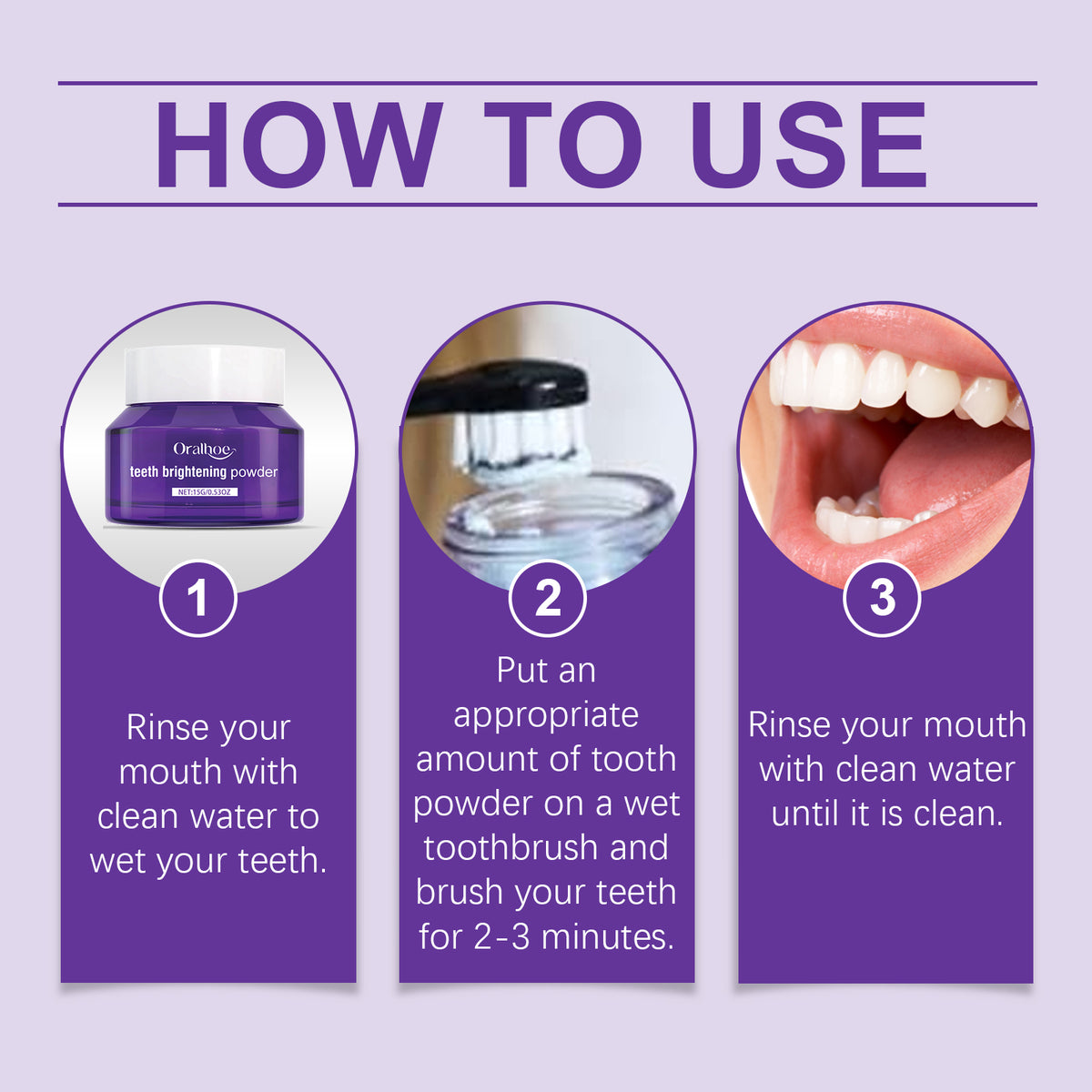 HOW TO USE

Oralhoe
teeth brightening powder
NET:15G/0.53OZ

1

Rinse your mouth with clean water to wet your teeth.

2

Put an appropriate amount of tooth powder on a wet toothbrush and brush your teeth for 2-3 minutes.

3

Rinse your mouth with clean water until it is clean.